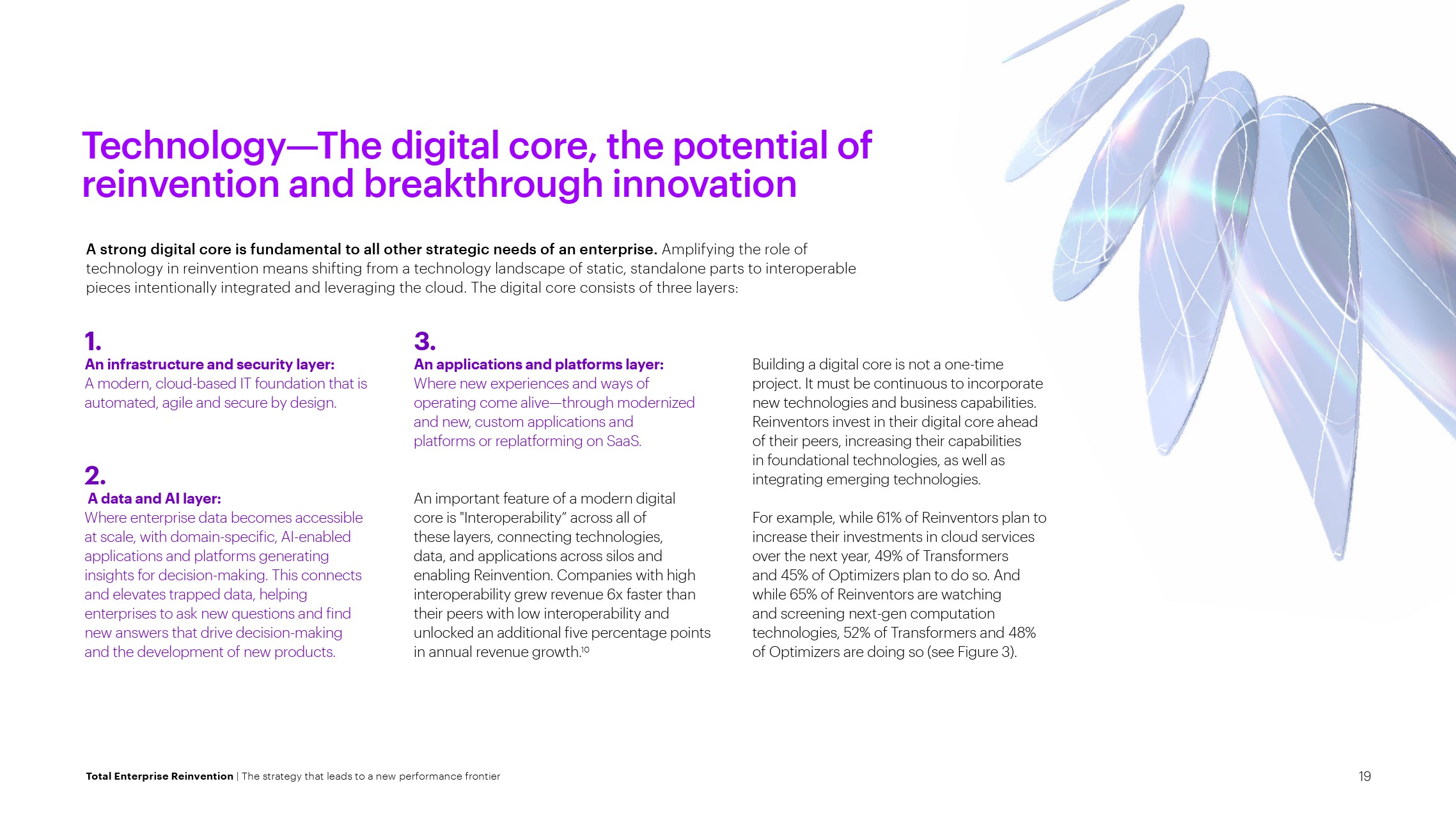 Technology—The digital core, the potential of reinvention and breakthrough innovation

A strong digital core is fundamental to all other strategic needs of an enterprise. Amplifying the role of technology in reinvention means shifting from a technology landscape of static, standalone parts to interoperable pieces intentionally integrated and leveraging the cloud. The digital core consists of three layers:

1.
An infrastructure and security layer:
A modern, cloud-based IT foundation that is automated, agile and secure by design.

2.
A data and AI layer:
Where enterprise data becomes accessible at scale, with domain-specific, AI-enabled applications and platforms generating insights for decision-making. This connects and elevates trapped data, helping enterprises to ask new questions and find new answers that drive decision-making and the development of new products.

3.
An applications and platforms layer:
Where new experiences and ways of operating come alive—through modernized and new, custom applications and platforms or replatforming on SaaS.

An important feature of a modern digital core is "Interoperability" across all of these layers, connecting technologies, data, and applications across silos and enabling Reinvention. Companies with high interoperability grew revenue 6x faster than their peers with low interoperability and unlocked an additional five percentage points in annual revenue growth.$^{10}$

Building a digital core is not a one-time project. It must be continuous to incorporate new technologies and business capabilities. Reinventors invest in their digital core ahead of their peers, increasing their capabilities in foundational technologies, as well as integrating emerging technologies.

For example, while 61% of Reinventors plan to increase their investments in cloud services over the next year, 49% of Transformers and 45% of Optimizers plan to do so. And while 65% of Reinventors are watching and screening next-gen computation technologies, 52% of Transformers and 48% of Optimizers are doing so (see Figure 3).

Total Enterprise Reinvention | The strategy that leads to a new performance frontier

19